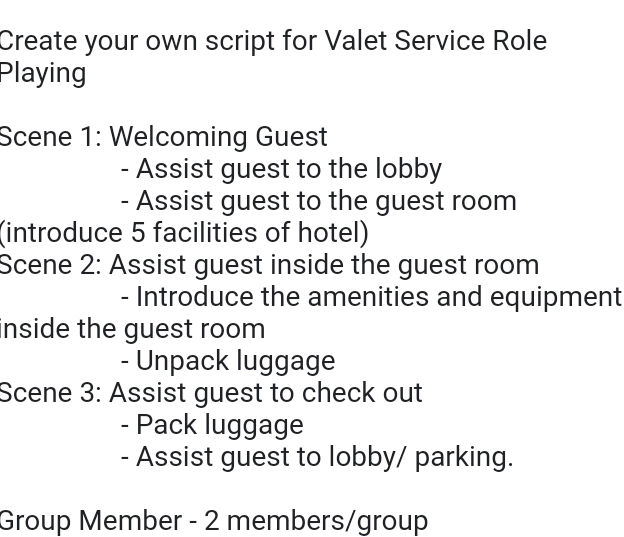 Create your own script for Valet Service Role Playing

Scene 1: Welcoming Guest
- Assist guest to the lobby
- Assist guest to the guest room (introduce 5 facilities of hotel)
Scene 2: Assist guest inside the guest room
- Introduce the amenities and equipment inside the guest room
- Unpack luggage
Scene 3: Assist guest to check out
- Pack luggage
- Assist guest to lobby/ parking.

Group Member - 2 members/group